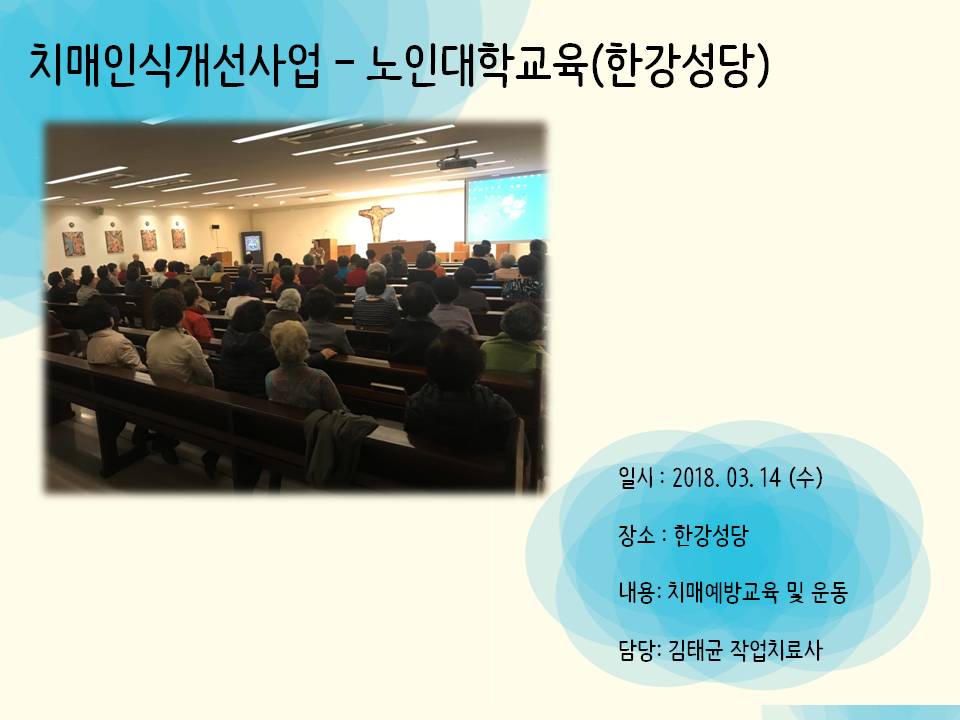 치매인식개선사업 - 노인대학교육(한강성당)

일시 : 2018. 03. 14 (수)

장소 : 한강성당

내용: 치매예방교육 및 운동

담당: 김태균 작업치료사